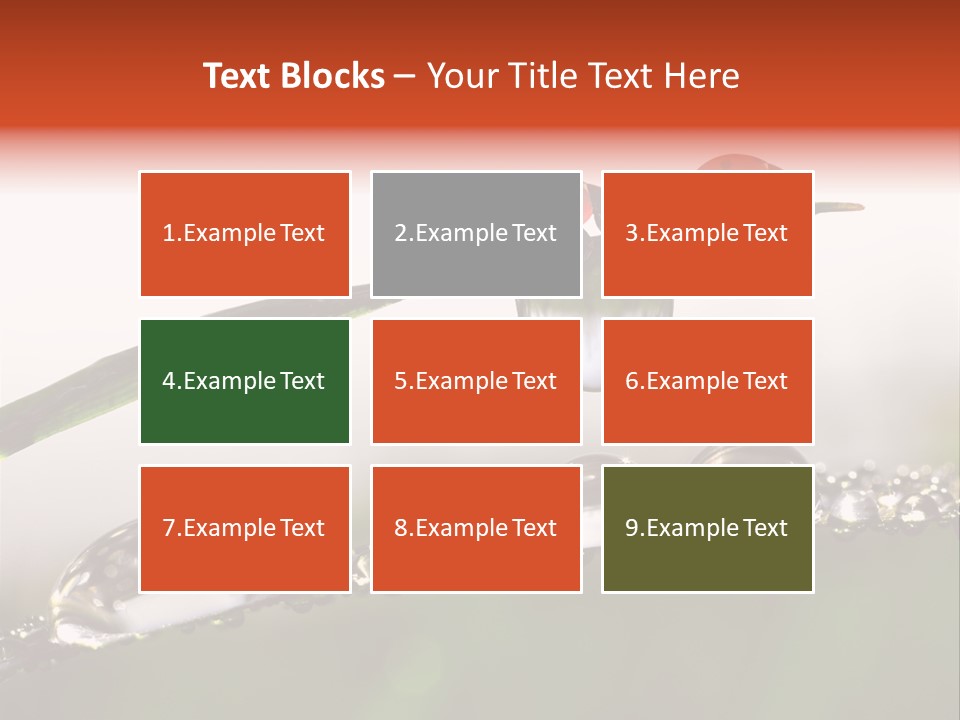 Text Blocks – Your Title Text Here

1.Example Text

2.Example Text

3.Example Text

4.Example Text

5.Example Text

6.Example Text

7.Example Text

8.Example Text

9.Example Text